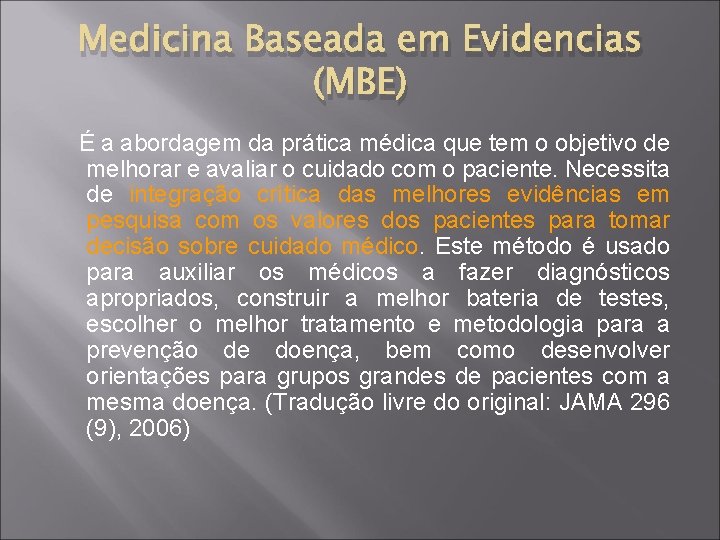 Medicina Baseada em Evidencias (MBE)

É a abordagem da prática médica que tem o objetivo de melhorar e avaliar o cuidado com o paciente. Necessita de integração crítica das melhores evidências em pesquisa com os valores dos pacientes para tomar decisão sobre cuidado médico. Este método é usado para auxiliar os médicos a fazer diagnósticos apropriados, construir a melhor bateria de testes, escolher o melhor tratamento e metodologia para a prevenção de doença, bem como desenvolver orientações para grupos grandes de pacientes com a mesma doença. (Tradução livre do original: JAMA 296 (9), 2006)